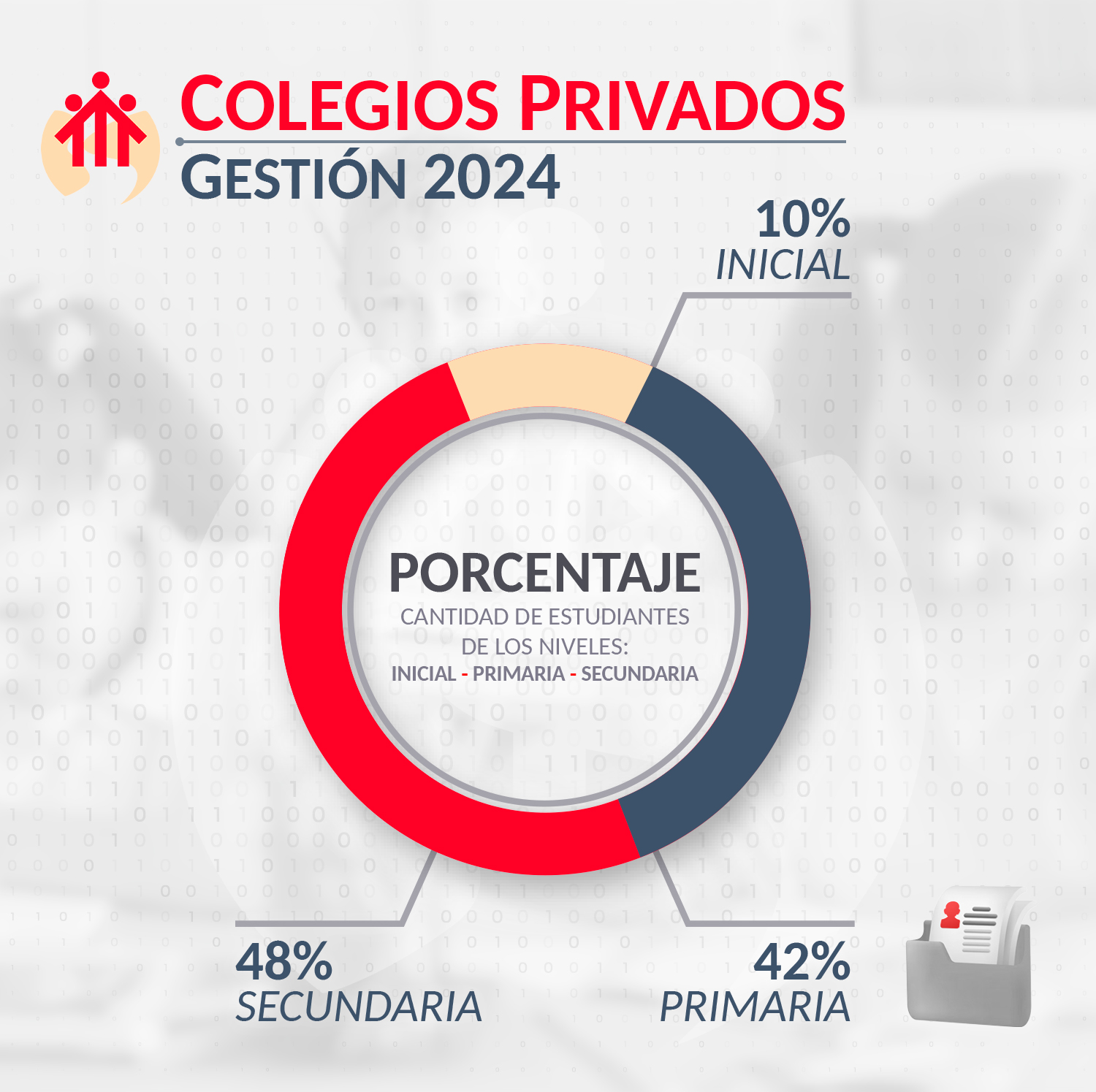 COLEGIOS PRIVADOS
GESTIÓN 2024

10%
INICIAL

PORCENTAJE
CANTIDAD DE ESTUDIANTES DE LOS NIVELES:
INICIAL - PRIMARIA - SECUNDARIA

48%
SECUNDARIA

42%
PRIMARIA